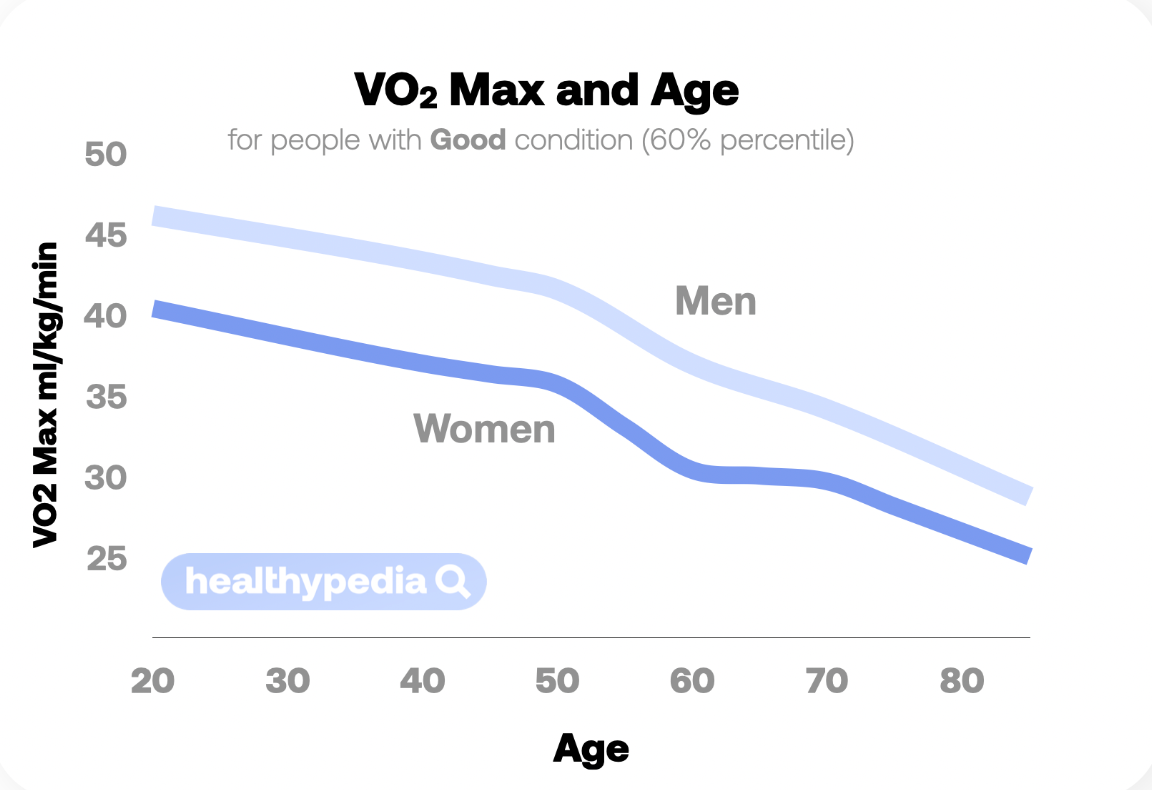 $VO_2$ Max and Age

for people with **Good** condition (60% percentile)

VO2 Max ml/kg/min

50
45
40
35
30
25

Men

Women

healthypedia

20 30 40 50 60 70 80

Age